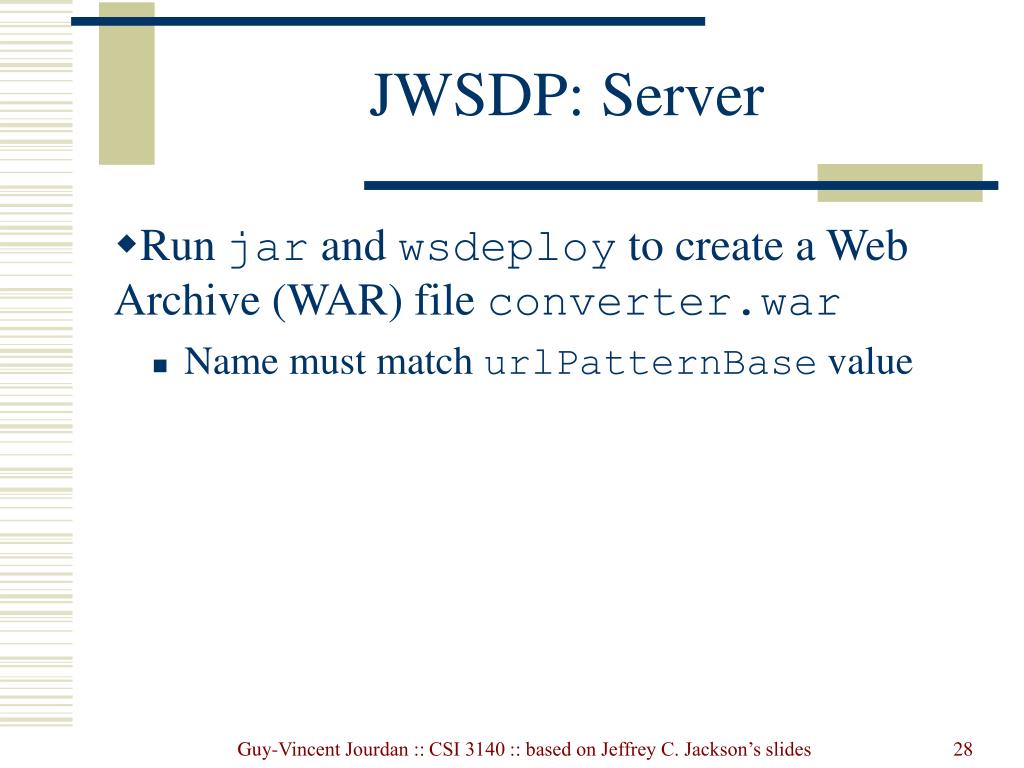 JWSDP: Server

◆Run jar and wsdeploy to create a Web Archive (WAR) file converter.war

▪ Name must match urlPatternBase value

Guy-Vincent Jourdan :: CSI 3140 :: based on Jeffrey C. Jackson's slides

28